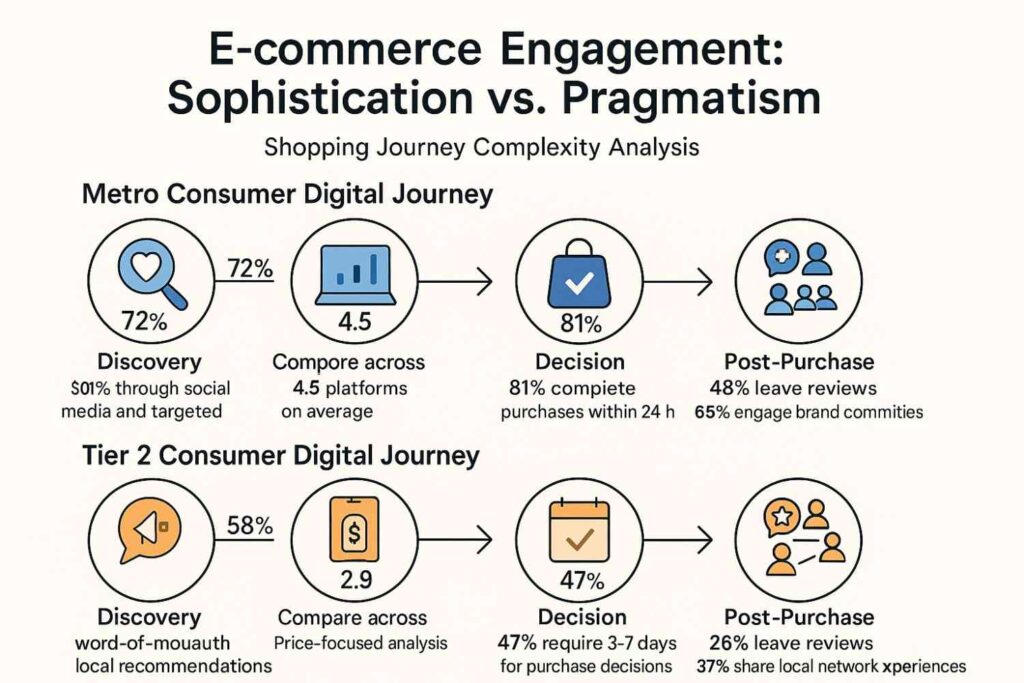 E-commerce Engagement: Sophistication vs. Pragmatism

Shopping Journey Complexity Analysis

Metro Consumer Digital Journey

72%

72%

4.5

81%

Discovery
$01% through social media and targeted

Compore across
4.5 platforms on average

Decision
81% compiete purchases within 24 h

Post-Purchase
48% leave reviews
65% engage brand commities

Tier 2 Consumer Digital Journey

58%

2.9

47%

Discovery
word-of-mouauth local recommendations

Compare across
Price-focused analysis

Decision
47% require 3-7 days for purchase decisions

Post-Purchase
26% leave reviews
37% share local network xperiences